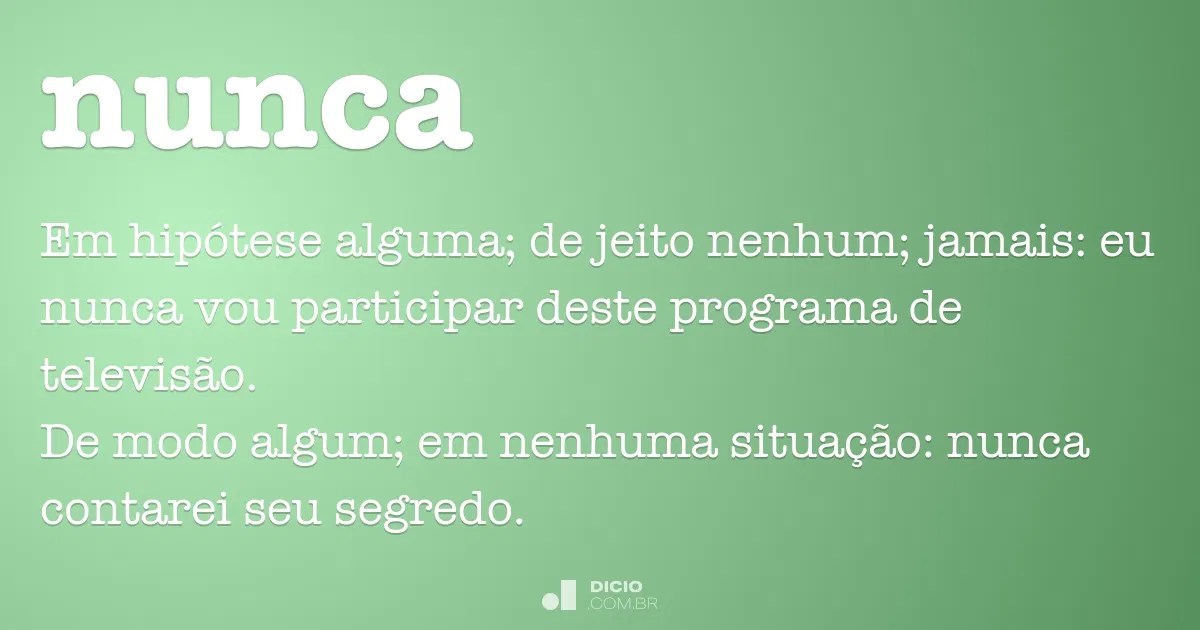 nunca

Em hipótese alguma; de jeito nenhum; jamais: eu nunca vou participar deste programa de televisão.
De modo algum; em nenhuma situação: nunca contarei seu segredo.

DICIO
.COM.BR